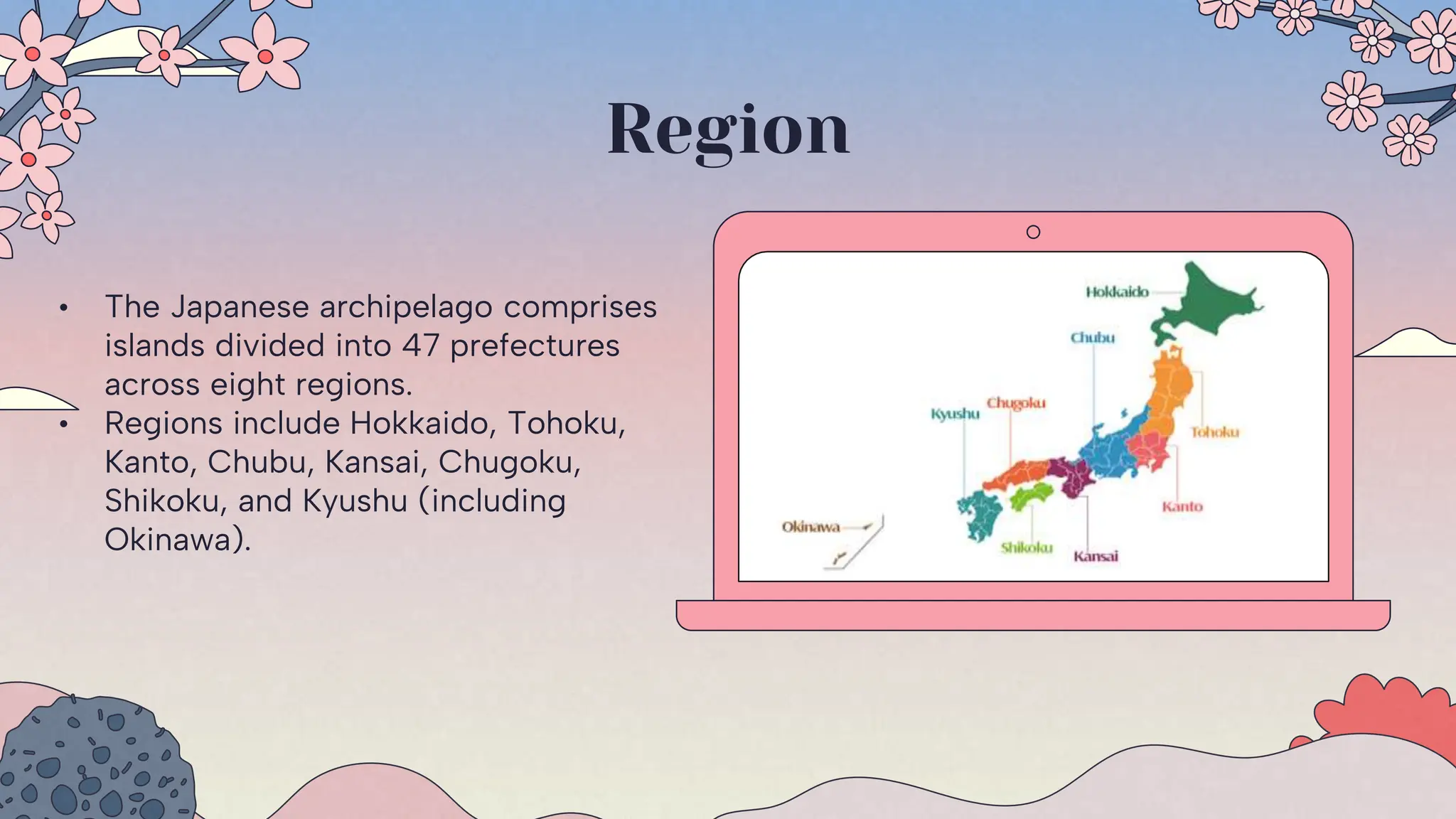 Region

• The Japanese archipelago comprises islands divided into 47 prefectures across eight regions.
• Regions include Hokkaido, Tohoku, Kanto, Chubu, Kansai, Chugoku, Shikoku, and Kyushu (including Okinawa).

Hokkaido
Chubu
Chugoku
Kyushu
Tohoku
Kanto
Okinawa
Shikoku
Kansai